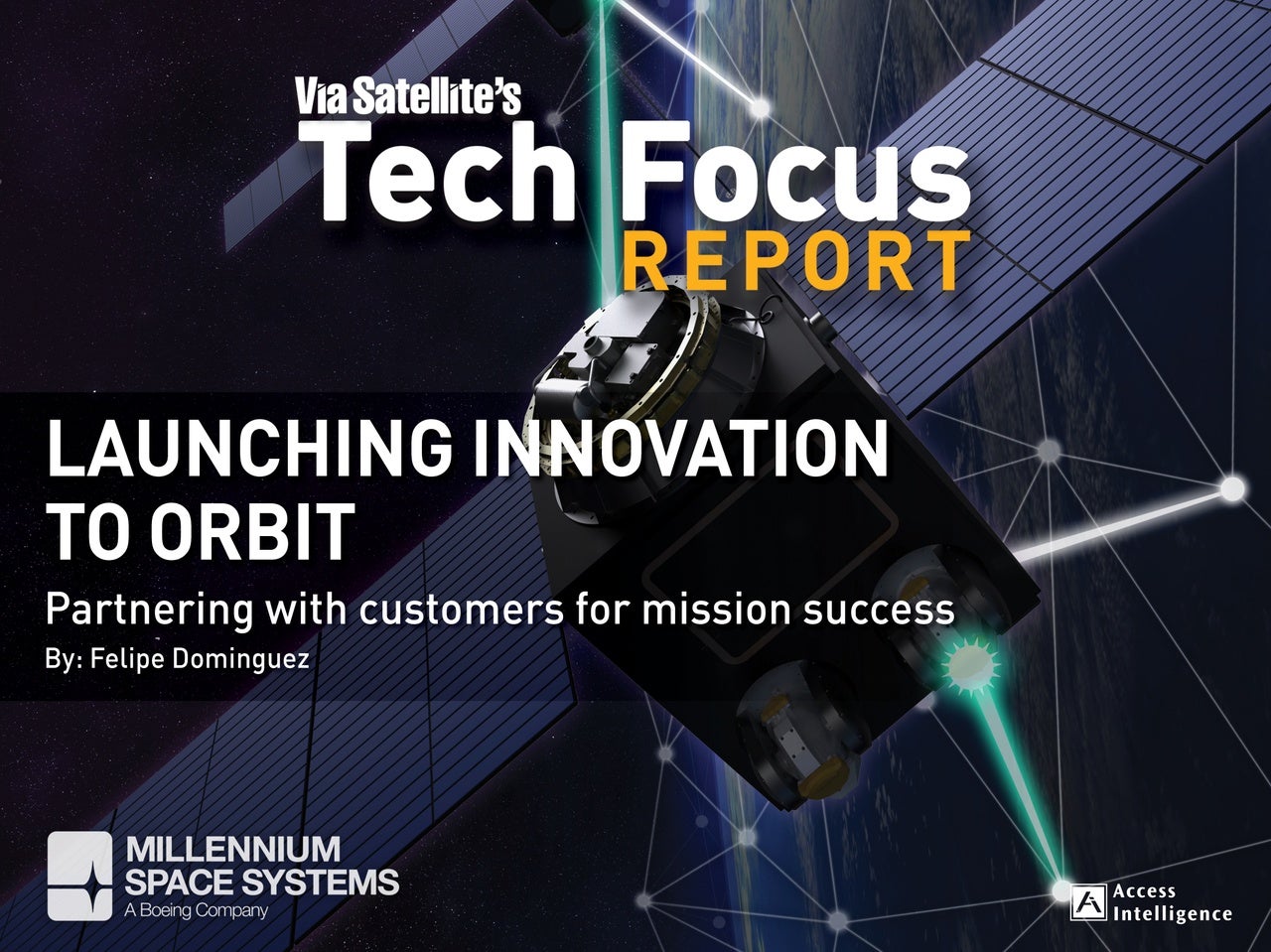 Via Satellite's
Tech Focus
REPORT

LAUNCHING INNOVATION TO ORBIT

Partnering with customers for mission success

By: Felipe Dominguez

MILLENNIUM SPACE SYSTEMS
A Boeing Company

Access Intelligence